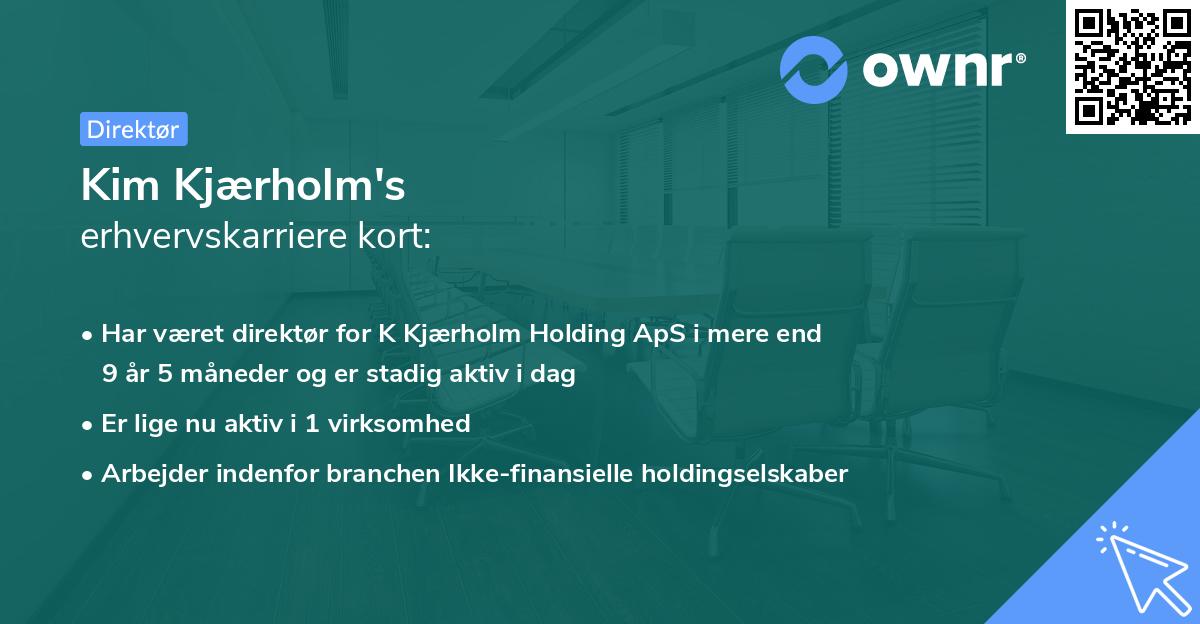 ownr®

Direktør

Kim Kjærholm's
erhvervskarriere kort:

• Har været direktør for K Kjærholm Holding ApS i mere end 9 år 5 måneder og er stadig aktiv i dag

• Er lige nu aktiv i 1 virksomhed

• Arbejder indenfor branchen Ikke-finansielle holdingselskaber